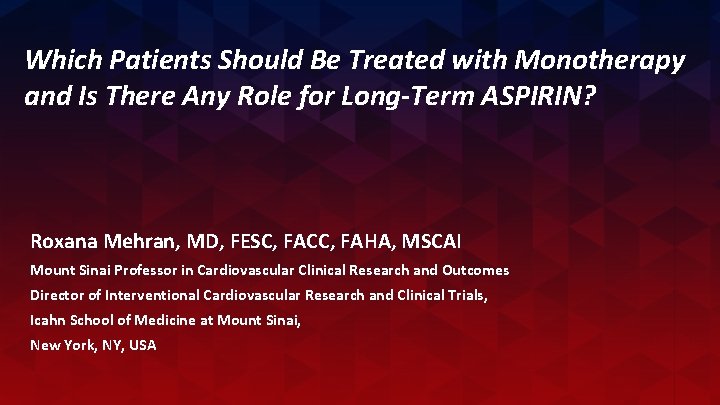 Which Patients Should Be Treated with Monotherapy and Is There Any Role for Long-Term ASPIRIN?

Roxana Mehran, MD, FESC, FACC, FAHA, MSCAI

Mount Sinai Professor in Cardiovascular Clinical Research and Outcomes

Director of Interventional Cardiovascular Research and Clinical Trials,

Icahn School of Medicine at Mount Sinai,

New York, NY, USA